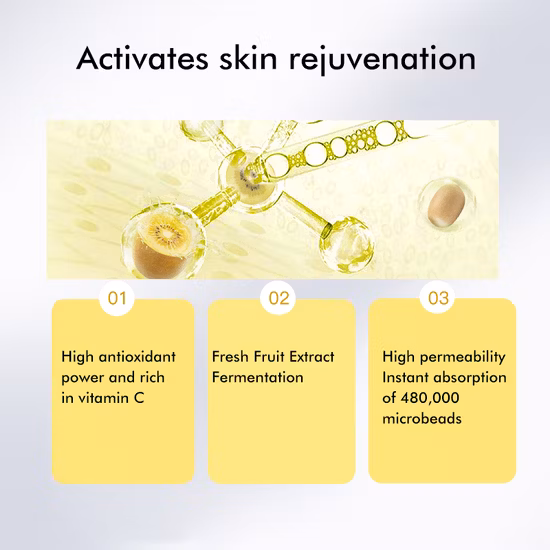 Activates skin rejuvenation

01

High antioxidant power and rich in vitamin C

02

Fresh Fruit Extract Fermentation

03

High permeability Instant absorption of 480,000 microbeads